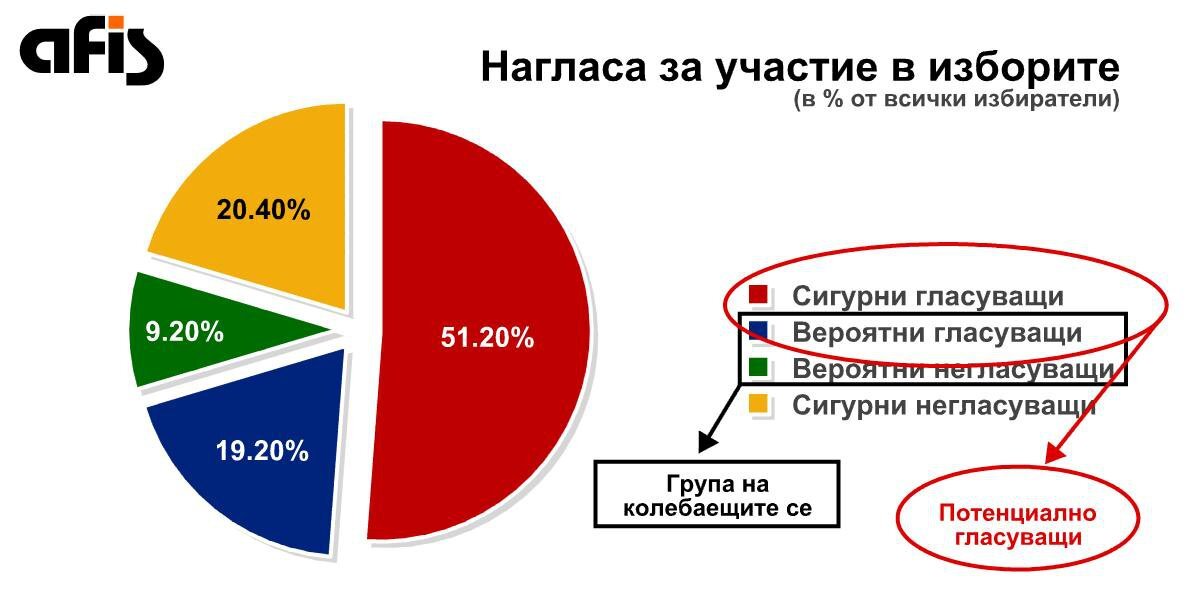 afis

Нагласа за участие в изборите
(в % от всички избиратели)

20.40%
9.20%
19.20%
51.20%

Сигурни гласуващи
Вероятни гласуващи
Вероятни негласуващи
Сигурни негласуващи

Група на колебаещите се

Потенциално гласуващи